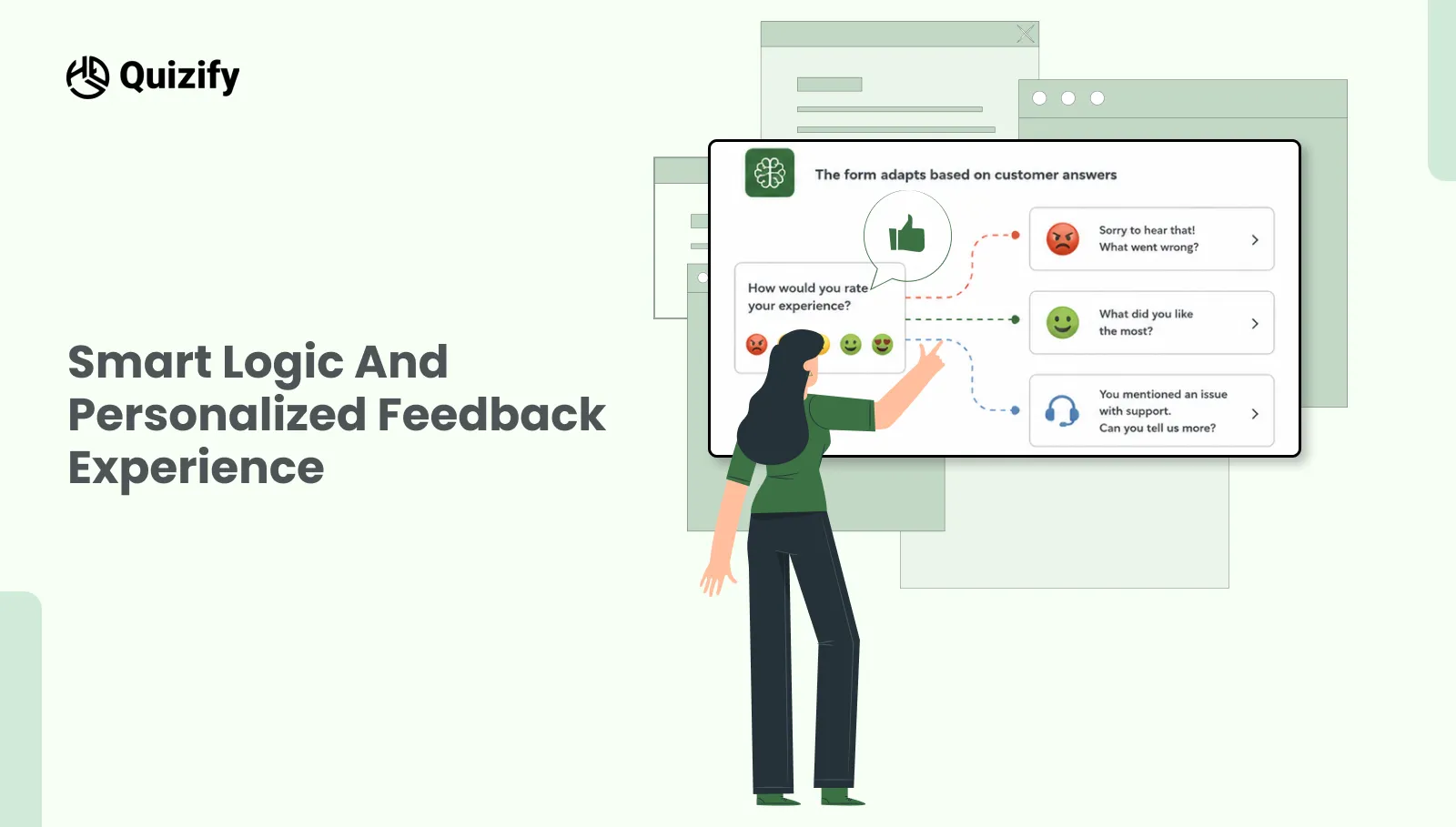 Quizify

Smart Logic And Personalized Feedback Experience

The form adapts based on customer answers

How would you rate your experience?

Sorry to hear that! What went wrong?

What did you like the most?

You mentioned an issue with support. Can you tell us more?